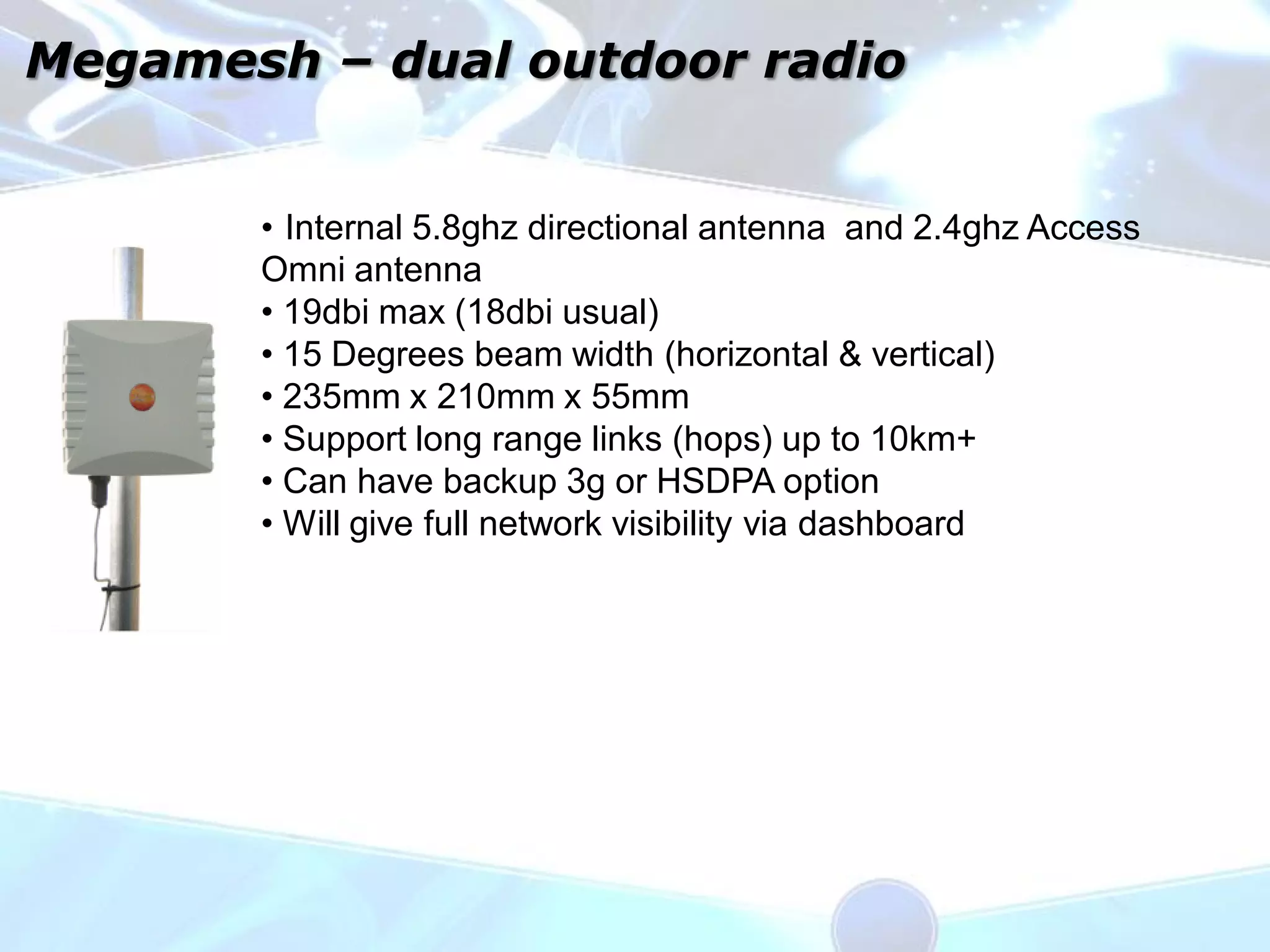 Megamesh – dual outdoor radio

• Internal 5.8ghz directional antenna and 2.4ghz Access Omni antenna
• 19dbi max (18dbi usual)
• 15 Degrees beam width (horizontal & vertical)
• 235mm x 210mm x 55mm
• Support long range links (hops) up to 10km+
• Can have backup 3g or HSDPA option
• Will give full network visibility via dashboard